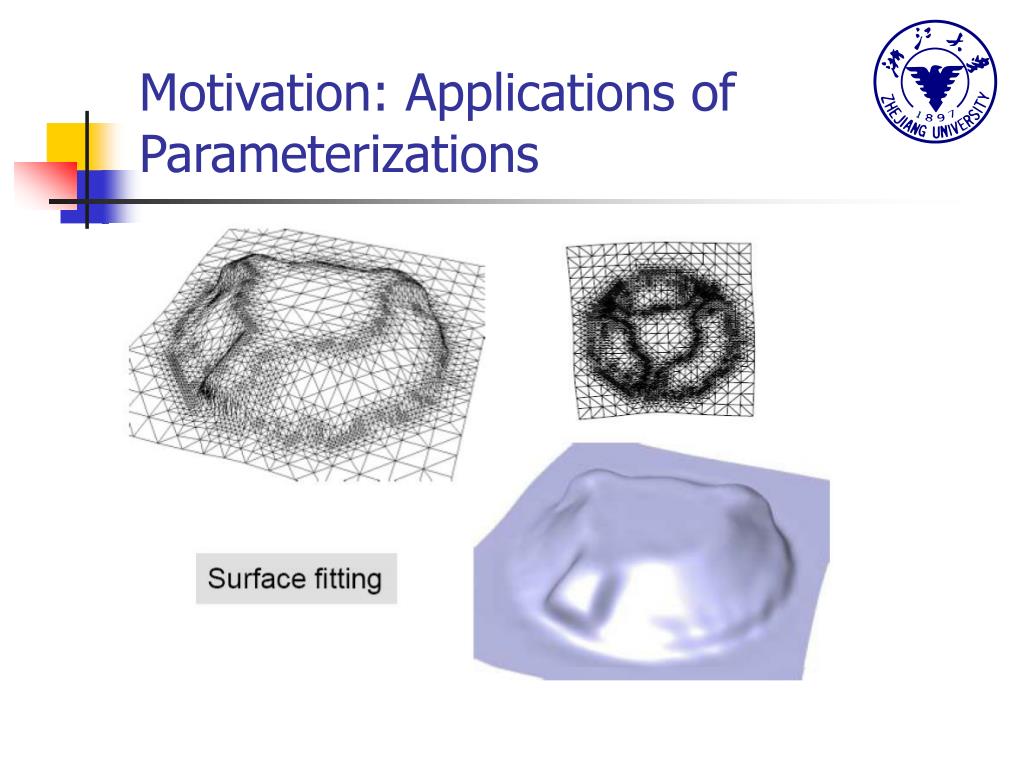 Motivation: Applications of Parameterizations

浙江大学
1897
ZHEJIANG UNIVERSITY

Surface fitting